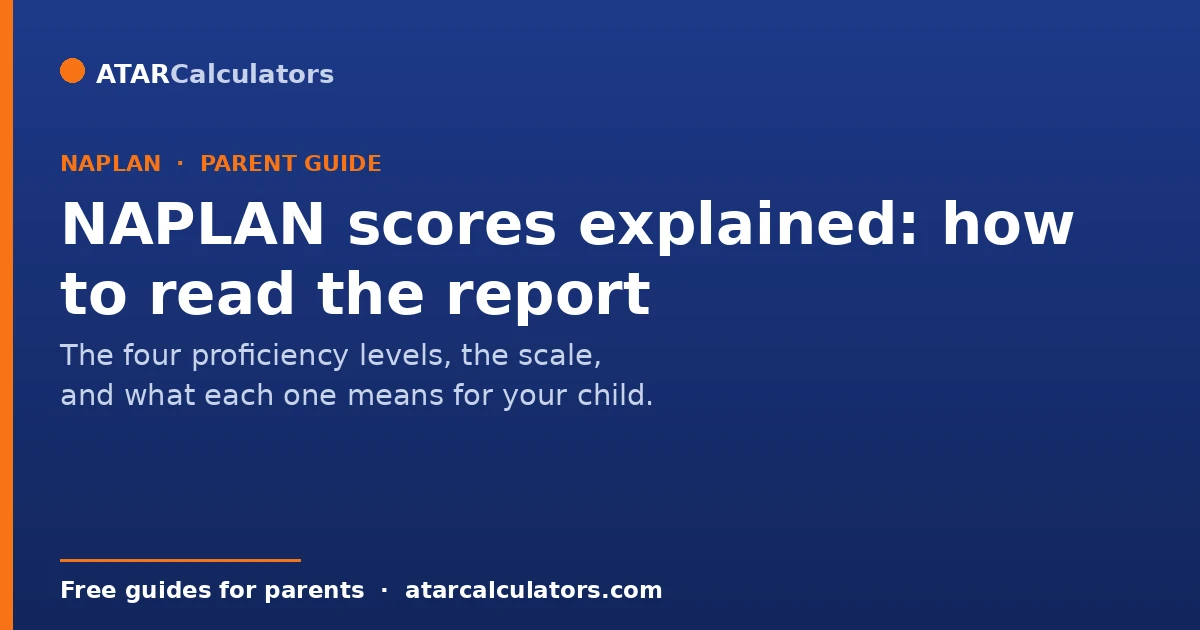 ATARCalculators

NAPLAN · PARENT GUIDE

NAPLAN scores explained: how to read the report

The four proficiency levels, the scale, and what each one means for your child.

Free guides for parents · atarcalculators.com